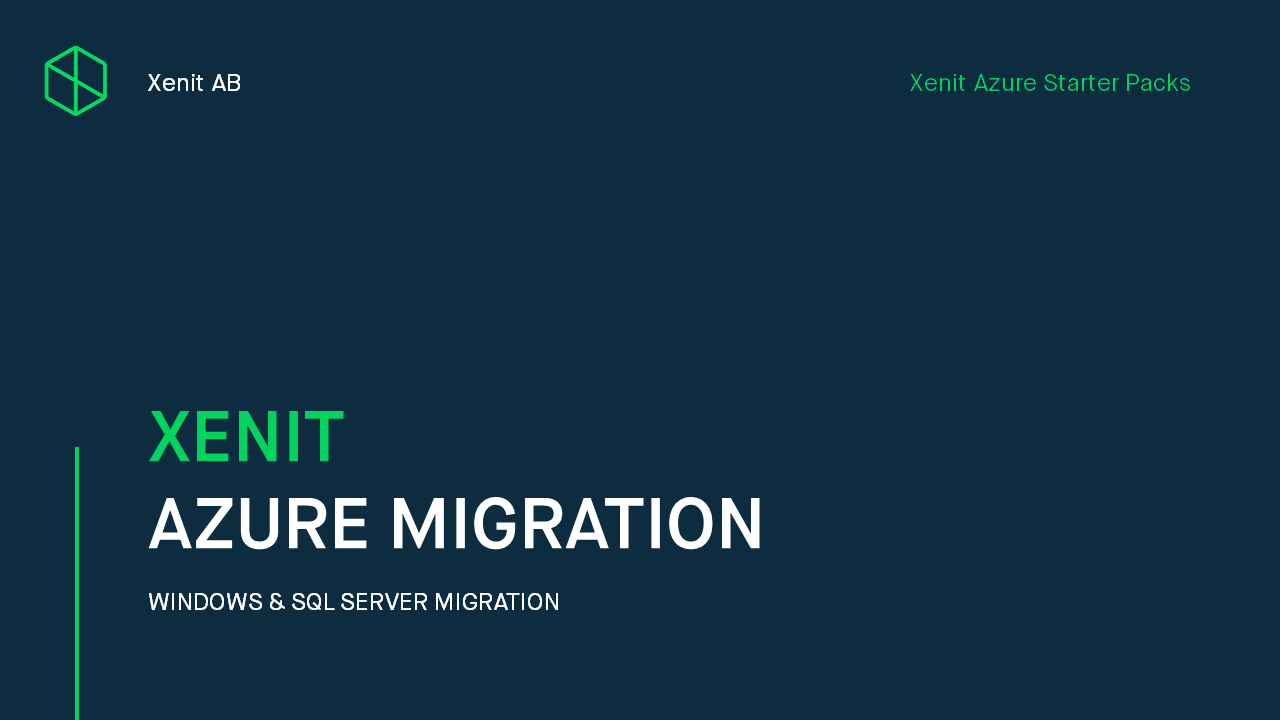 Xenit AB

Xenit Azure Starter Packs

XENIT
AZURE MIGRATION

WINDOWS & SQL SERVER MIGRATION